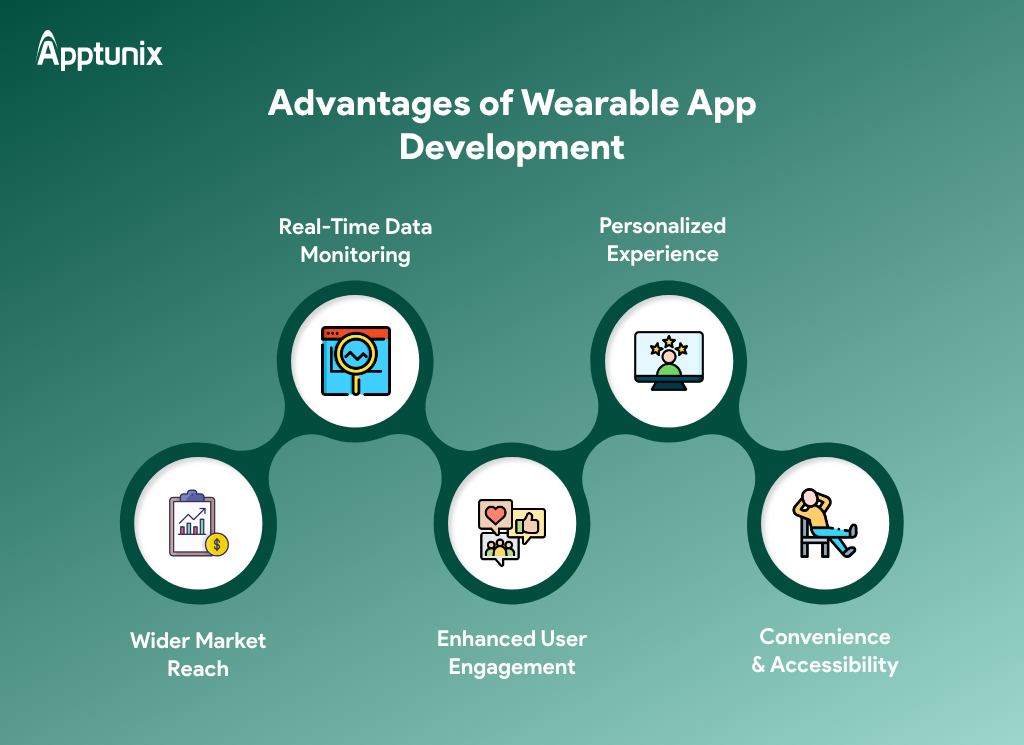 Apptunix

Advantages of Wearable App Development

Real-Time Data Monitoring

Personalized Experience

Wider Market Reach

Enhanced User Engagement

Convenience & Accessibility